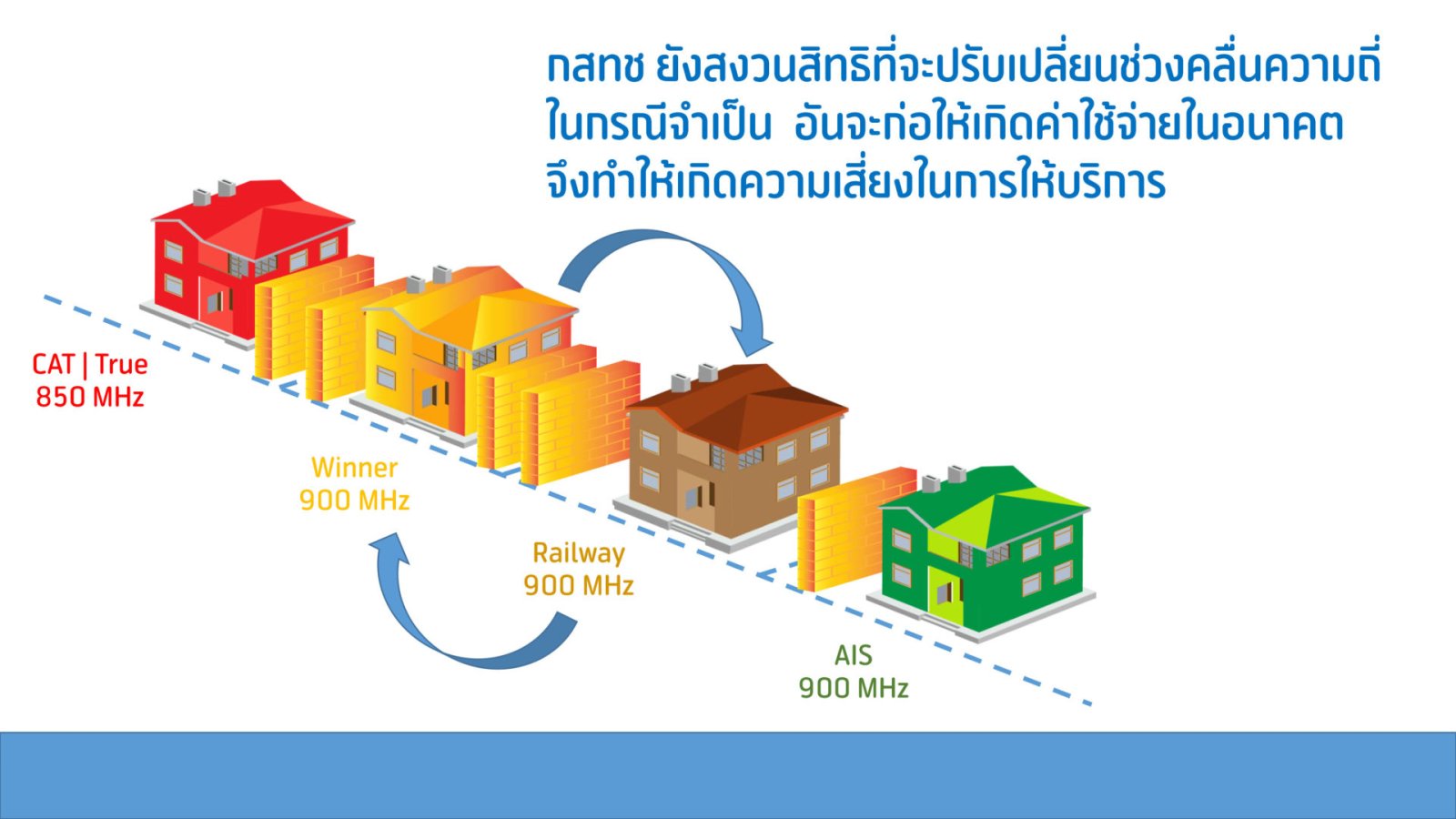 กสทช ยังสงวนสิทธิที่จะปรับเปลี่ยนช่วงคลื่นความถี่ ในกรณีจำเป็น อันจะก่อให้เกิดค่าใช้จ่ายในอนาคต จึงทำให้เกิดความเสี่ยงในการให้บริการ

CAT | True
850 MHz

Winner
900 MHz

Railway
900 MHz

AIS
900 MHz